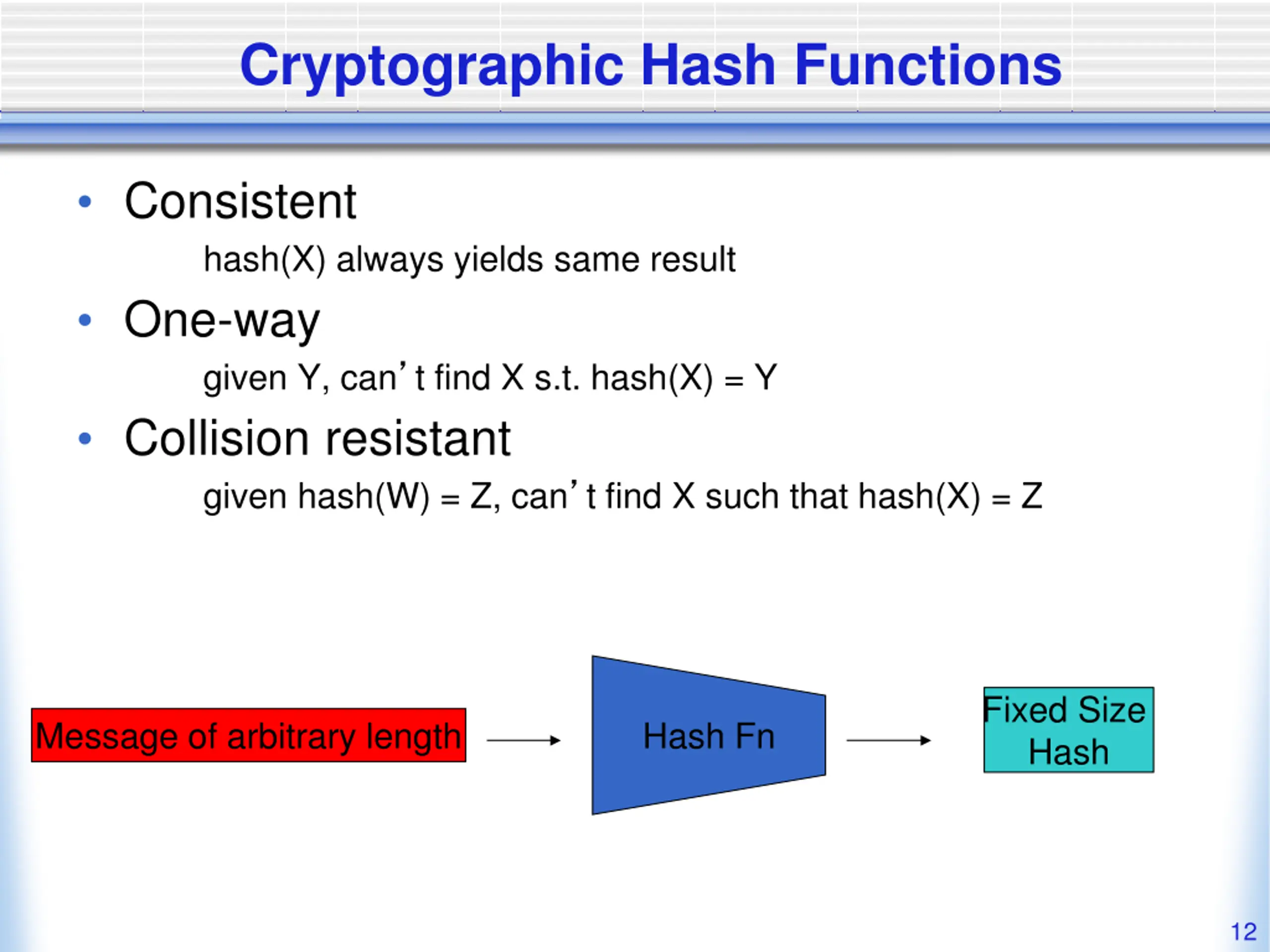 Cryptographic Hash Functions

• Consistent

hash(X) always yields same result

• One-way

given Y, can’t find X s.t. hash(X) = Y

• Collision resistant

given hash(W) = Z, can’t find X such that hash(X) = Z

Message of arbitrary length

Hash Fn

Fixed Size Hash

12